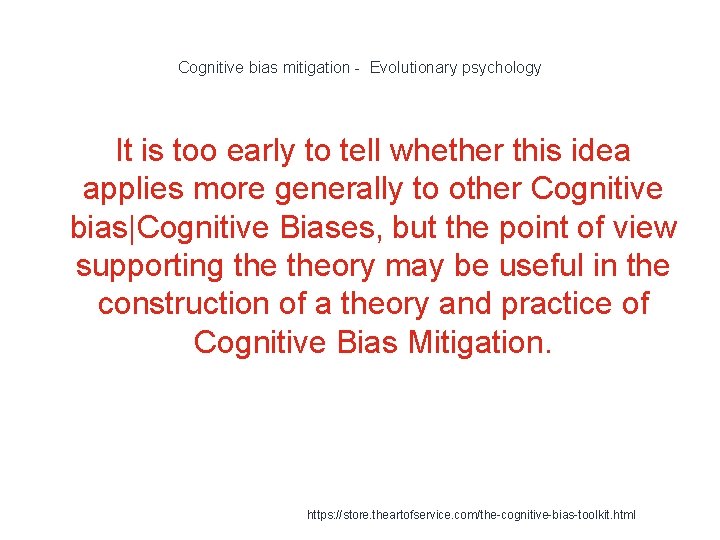 Cognitive bias mitigation -  Evolutionary psychology

It is too early to tell whether this idea applies more generally to other Cognitive bias|Cognitive Biases, but the point of view supporting the theory may be useful in the construction of a theory and practice of Cognitive Bias Mitigation.

https://store.theartofservice.com/the-cognitive-bias-toolkit.html